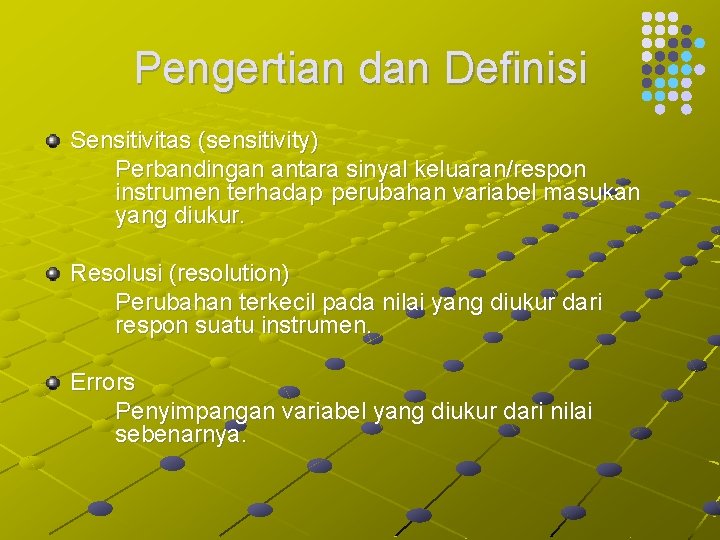 Pengertian dan Definisi

Sensitivitas (sensitivity)

Perbandingan antara sinyal keluaran/respon instrumen terhadap perubahan variabel masukan yang diukur.

Resolusi (resolution)

Perubahan terkecil pada nilai yang diukur dari respon suatu instrumen.

Errors

Penyimpangan variabel yang diukur dari nilai sebenarnya.